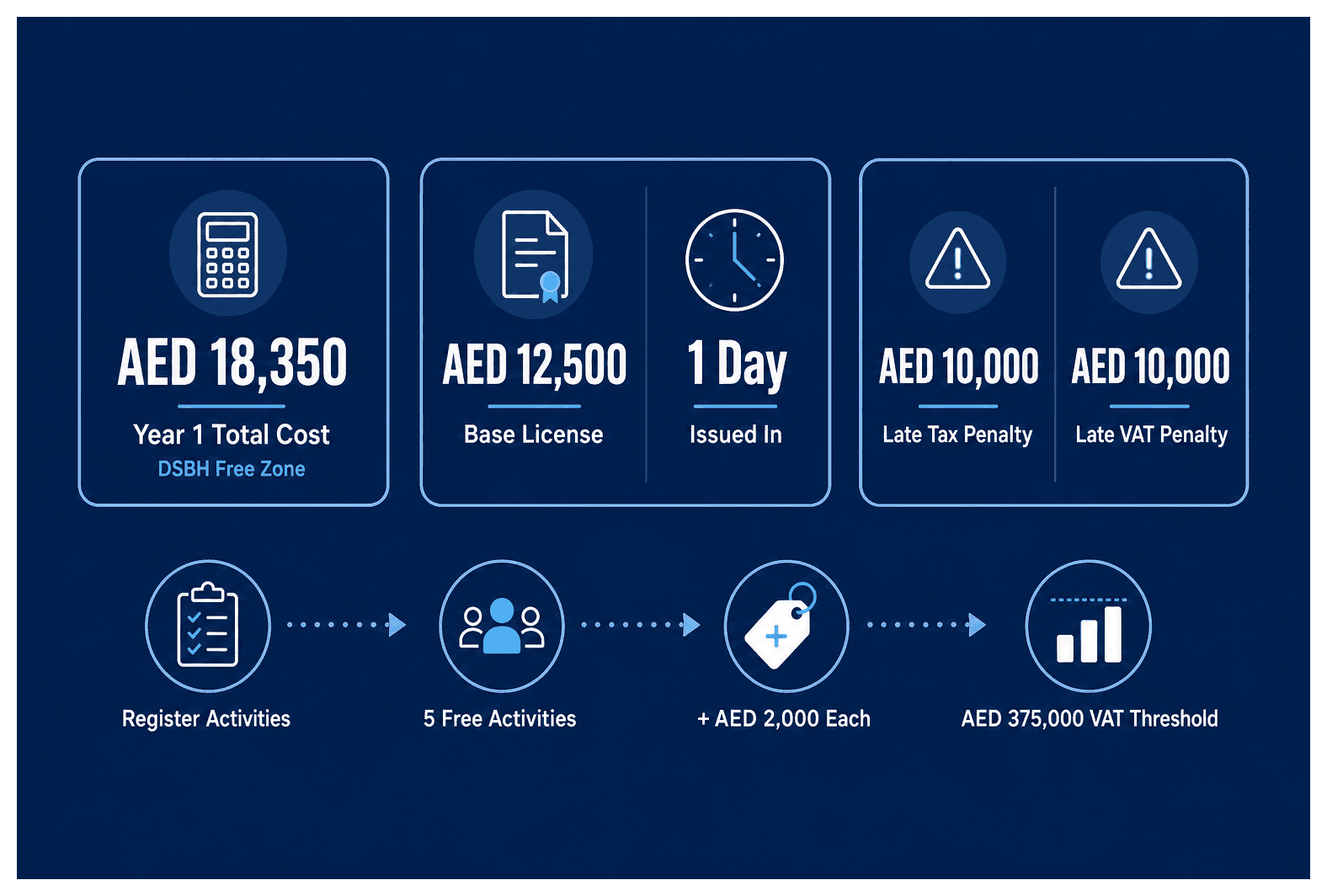 AED 18,350
Year 1 Total Cost
DSBH Free Zone

AED 12,500
Base License

1 Day
Issued In

AED 10,000
Late Tax Penalty

AED 10,000
Late VAT Penalty

Register Activities

5 Free Activities

+ AED 2,000 Each

AED 375,000 VAT Threshold